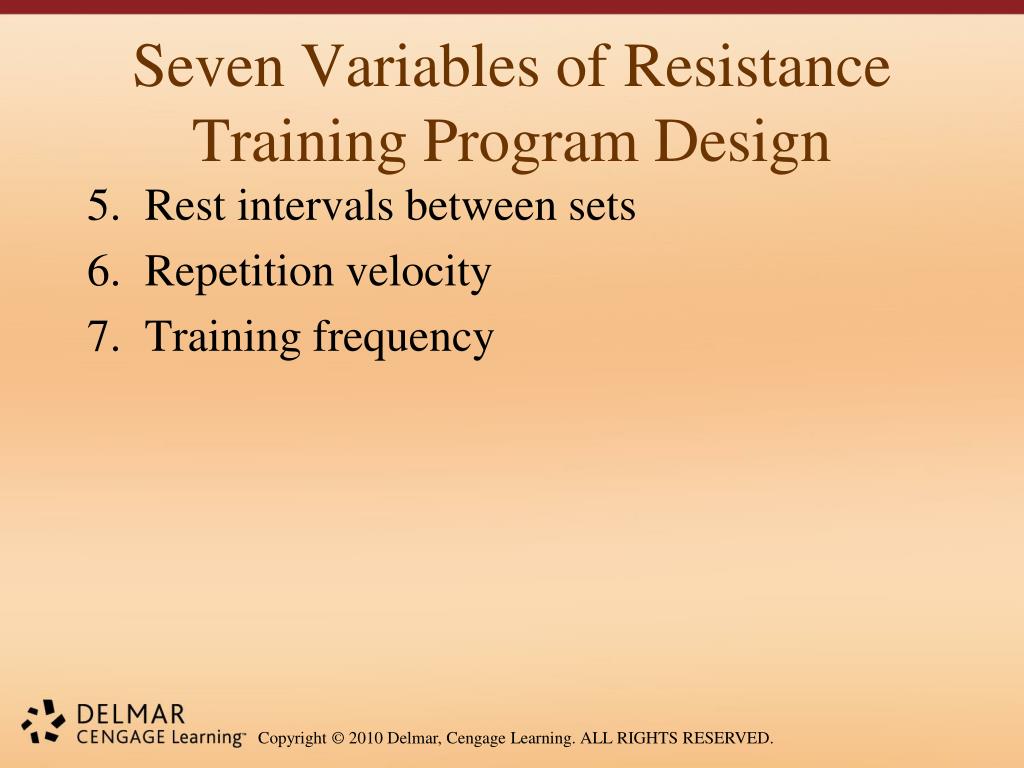 Seven Variables of Resistance Training Program Design

5. Rest intervals between sets
6. Repetition velocity
7. Training frequency

DELMAR
CENGAGE Learning™

Copyright © 2010 Delmar, Cengage Learning. ALL RIGHTS RESERVED.